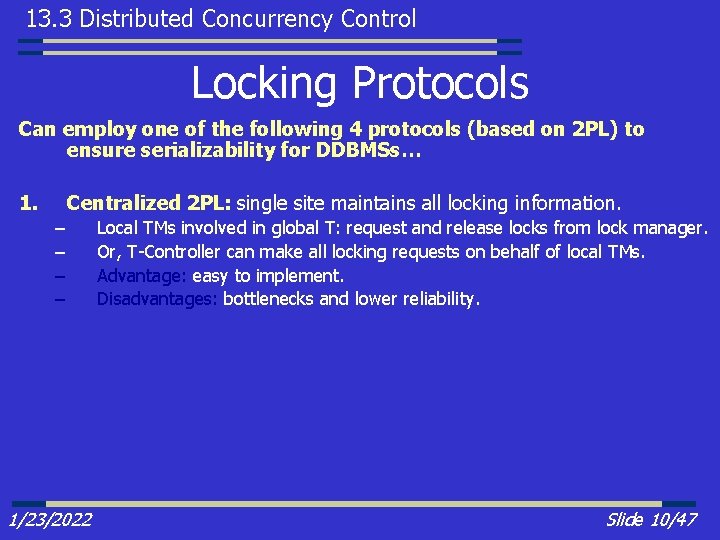 13.3 Distributed Concurrency Control

Locking Protocols

Can employ one of the following 4 protocols (based on 2PL) to ensure serializability for DDBMSs…

1. Centralized 2PL: single site maintains all locking information.
– Local TMs involved in global T: request and release locks from lock manager.
– Or, T-Controller can make all locking requests on behalf of local TMs.
– Advantage: easy to implement.
– Disadvantages: bottlenecks and lower reliability.

1/23/2022

Slide 10/47